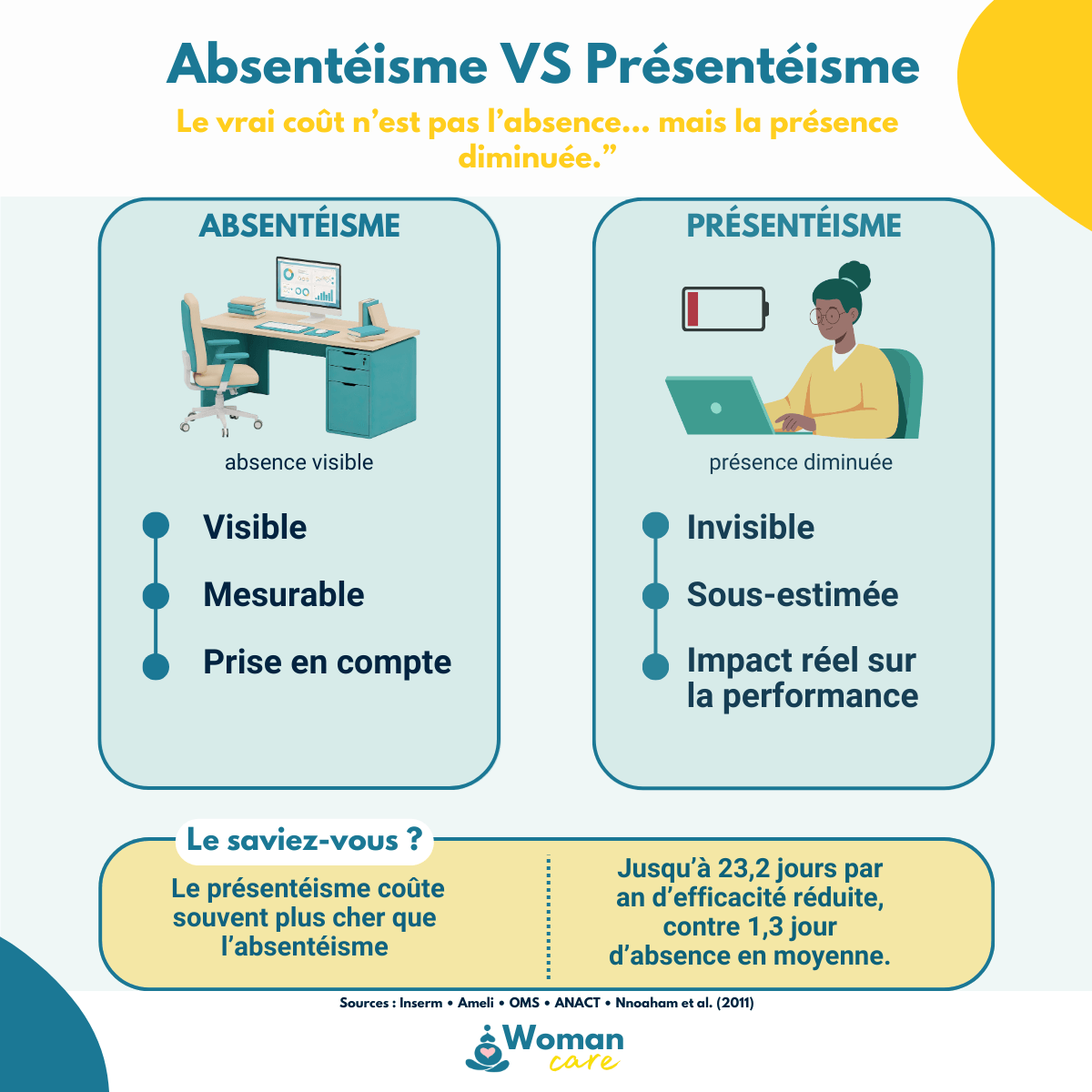 Absentéisme VS Présentéisme

Le vrai coût n'est pas l'absence... mais la présence diminuée."

ABSENTÉISME

absence visible

Visible

Mesurable

Prise en compte

PRÉSENTÉISME

présence diminuée

Invisible

Sous-estimée

Impact réel sur la performance

Le saviez-vous ?

Le présentéisme coûte souvent plus cher que l'absentéisme

Jusqu'à 23,2 jours par an d'efficacité réduite, contre 1,3 jour d'absence en moyenne.

Sources : Inserm • Ameli • OMS • ANACT • Nnoaham et al. (2011)

Woman care